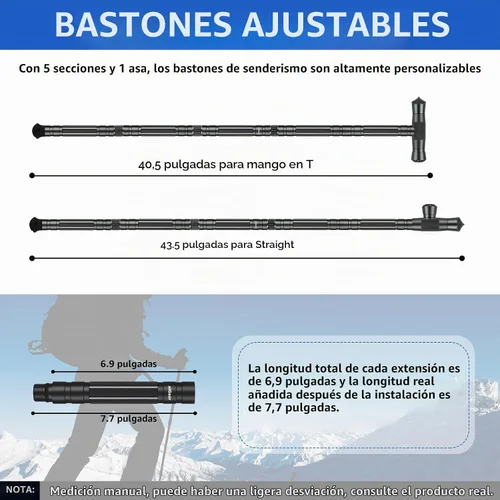 BASTONES AJUSTABLES

Con 5 secciones y 1 asa, los bastones de senderismo son altamente personalizables

40,5 pulgadas para mango en T

43.5 pulgadas para Straight

6.9 pulgadas

7.7 pulgadas

La longitud total de cada extensión es de 6,9 pulgadas y la longitud real añadida después de la instalación es de 7,7 pulgadas.

NOTA: Medición manual, puede haber una ligera desviación, consulte el producto real.